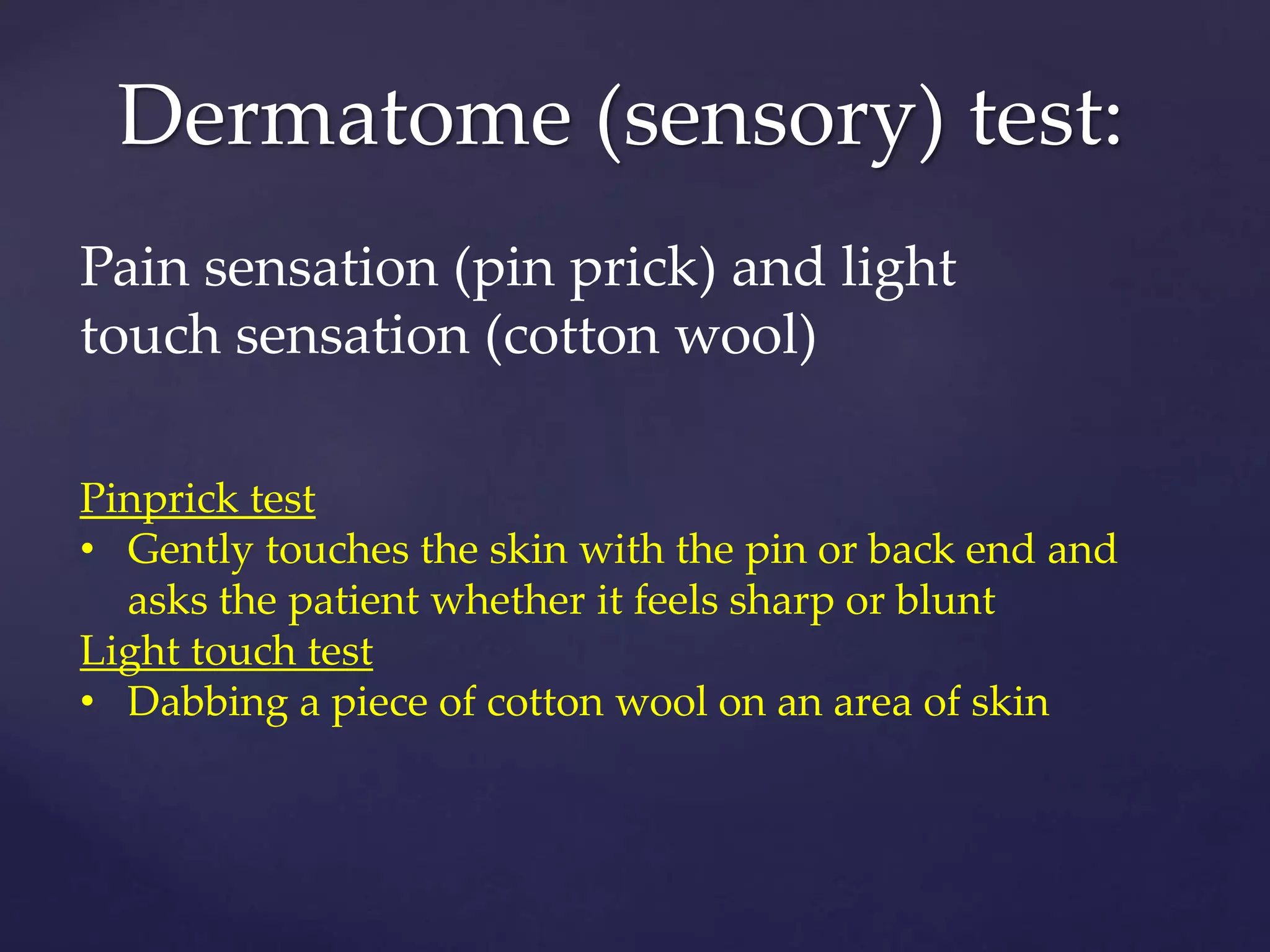 Dermatome (sensory) test:

Pain sensation (pin prick) and light touch sensation (cotton wool)

Pinprick test
• Gently touches the skin with the pin or back end and asks the patient whether it feels sharp or blunt
Light touch test
• Dabbing a piece of cotton wool on an area of skin